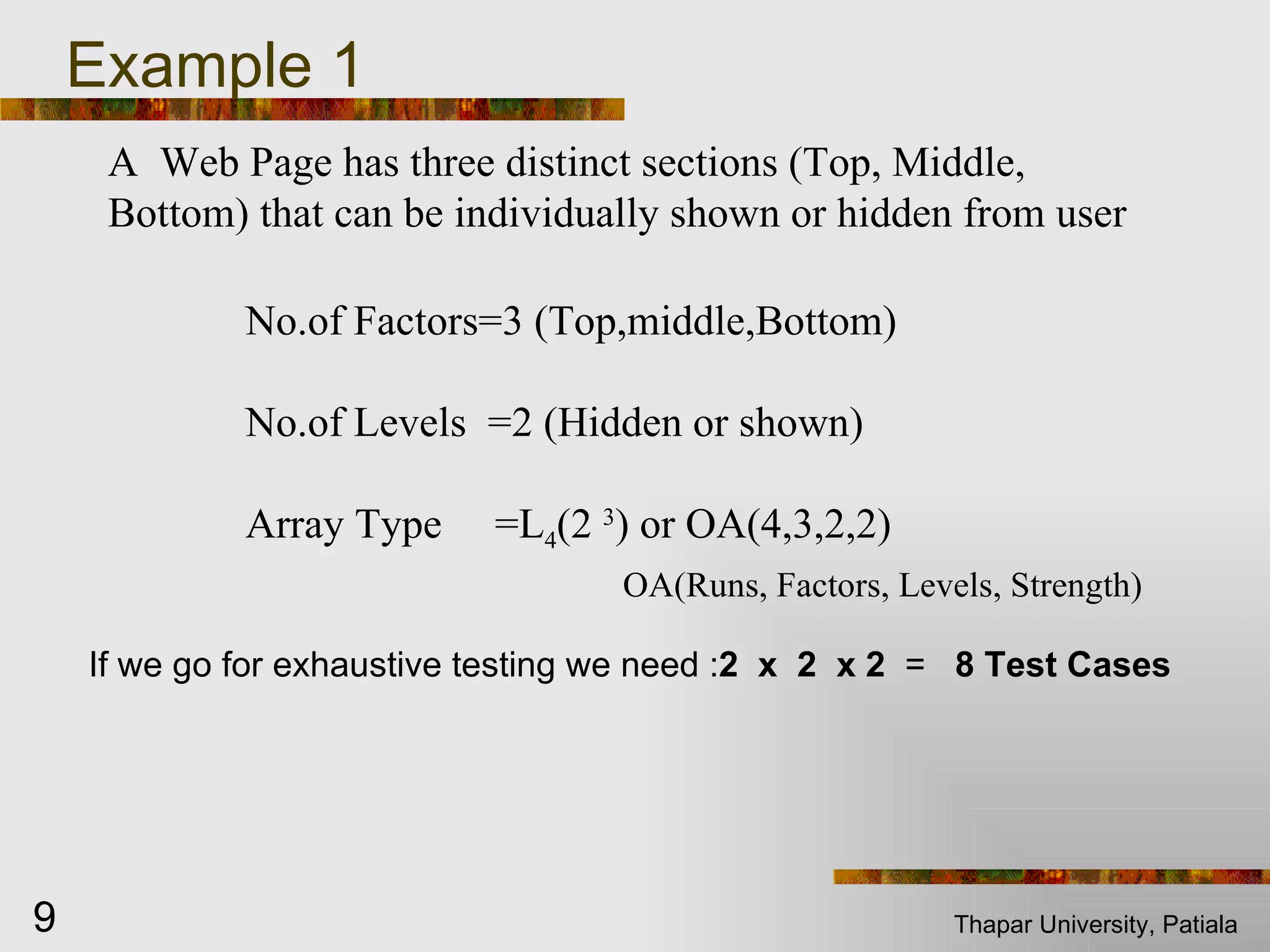 Example 1

A Web Page has three distinct sections (Top, Middle, Bottom) that can be individually shown or hidden from user

No.of Factors=3 (Top,middle,Bottom)

No.of Levels =2 (Hidden or shown)

Array Type =$L_4(2^3)$ or OA(4,3,2,2)

OA(Runs, Factors, Levels, Strength)

If we go for exhaustive testing we need :2 x 2 x 2 = 8 Test Cases

9

Thapar University, Patiala